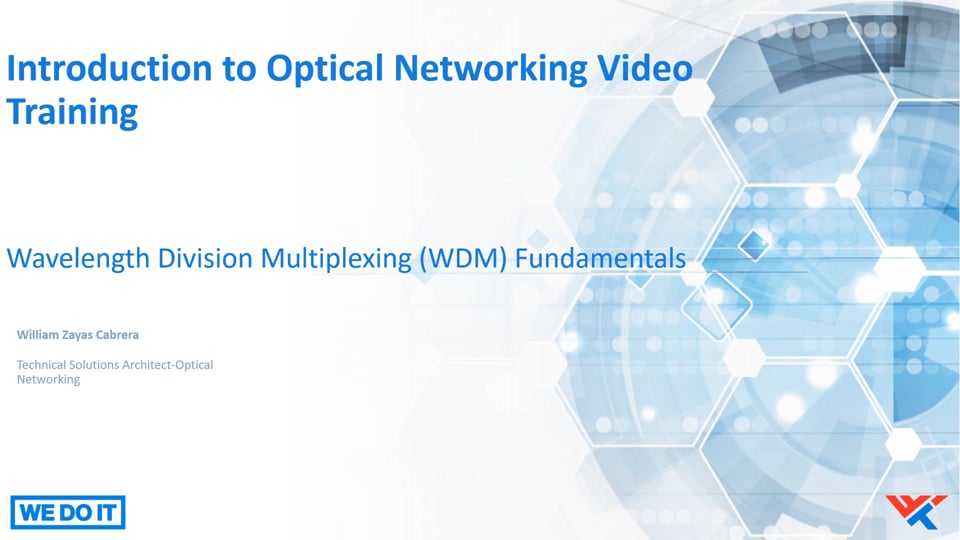 Introduction to Optical Networking Video Training

Wavelength Division Multiplexing (WDM) Fundamentals

William Zayas Cabrera

Technical Solutions Architect-Optical Networking

WE DO IT